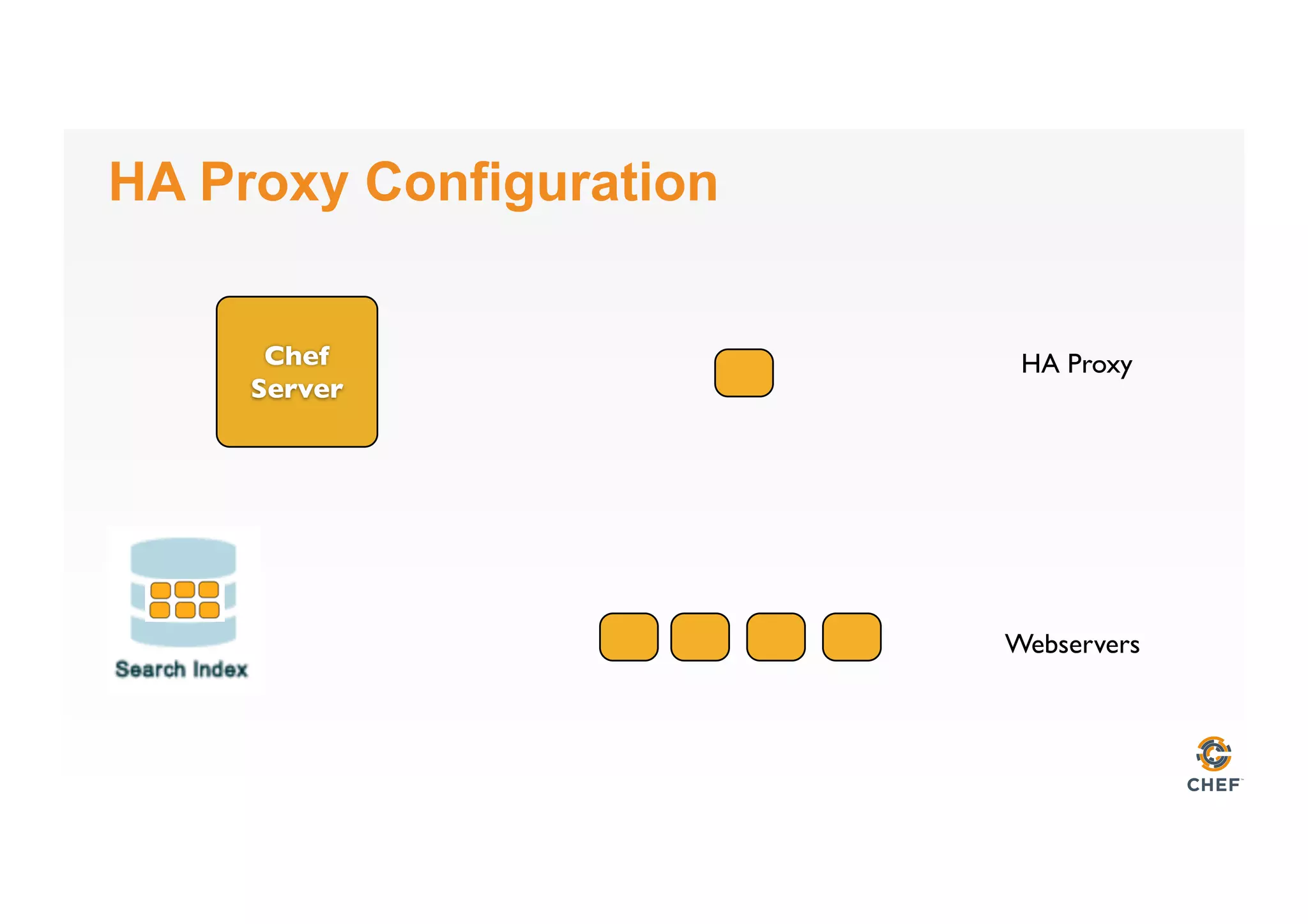 HA Proxy Configuration

Chef Server

HA Proxy

Search Index

Webservers

CHEF